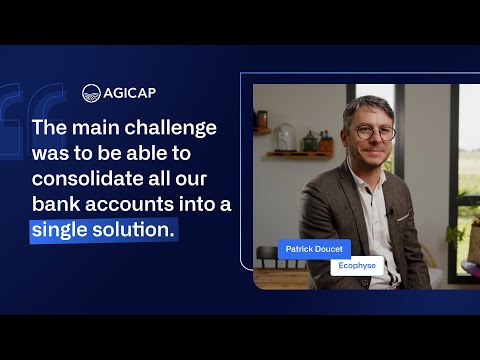 AGICAP

The main challenge was to be able to consolidate all our bank accounts into a single solution.

Patrick Doucet

Ecophyse